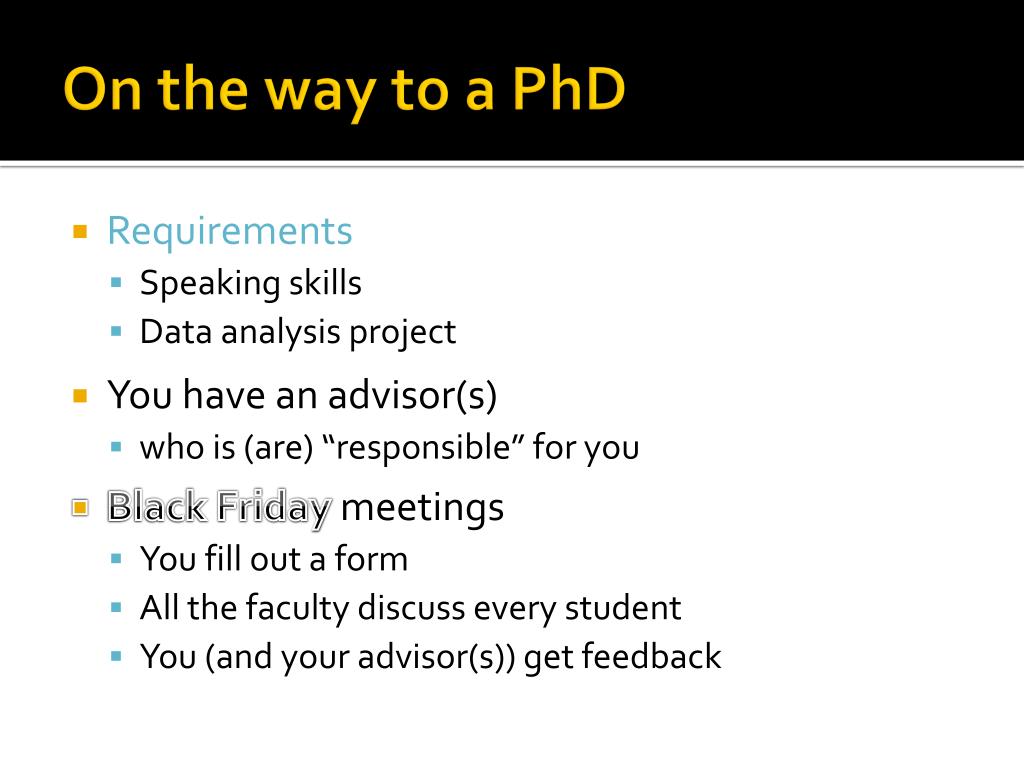 On the way to a PhD

Requirements
Speaking skills
Data analysis project

You have an advisor(s)
who is (are) “responsible” for you

Black Friday meetings
You fill out a form
All the faculty discuss every student
You (and your advisor(s)) get feedback